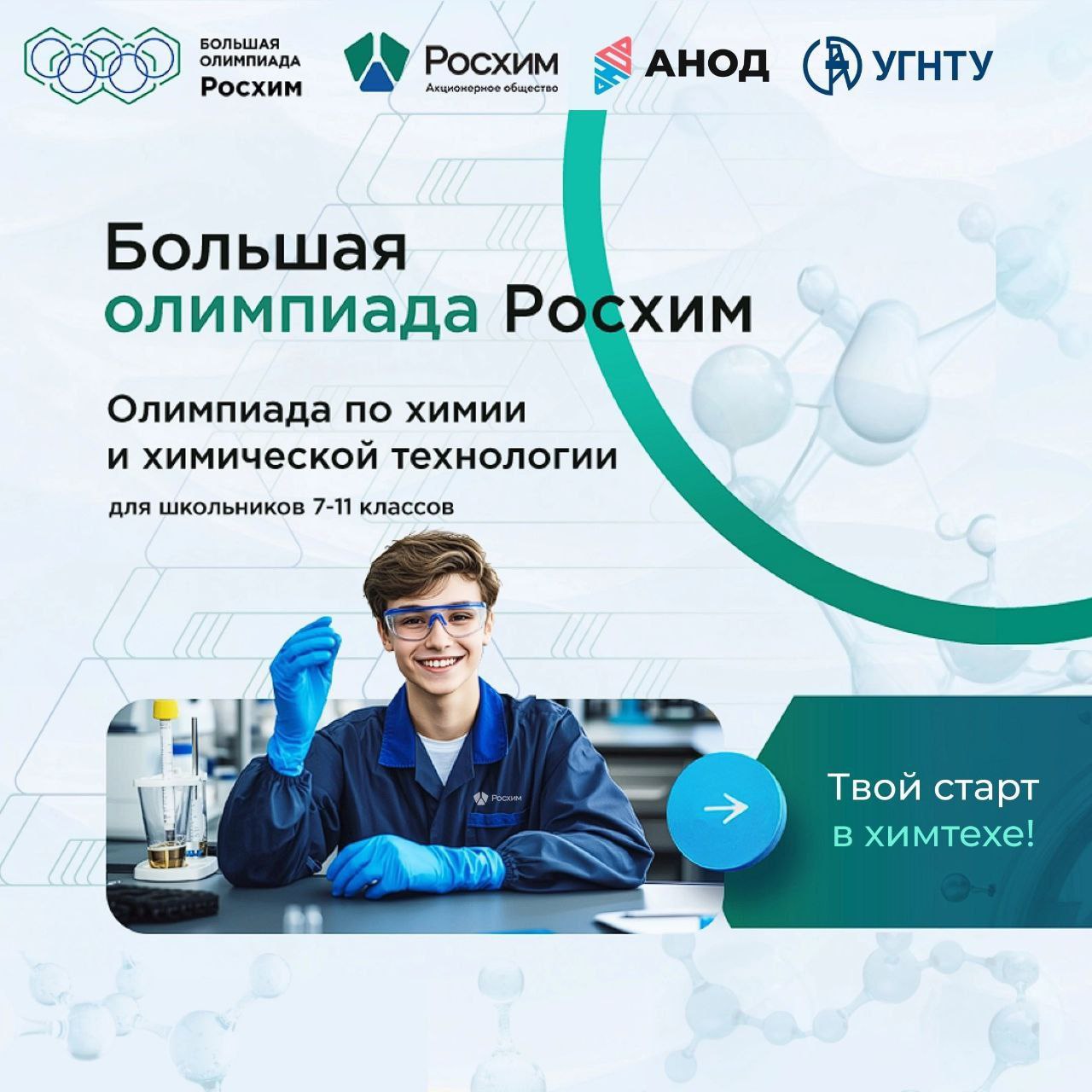 БОЛЬШАЯ ОЛИМПИАДА Росхим

Росхим
Акционерное общество

АНОД

УГНТУ

Большая олимпиада Росхим

Олимпиада по химии и химической технологии

для школьников 7-11 классов

Росхим

Твой старт в химтехе!